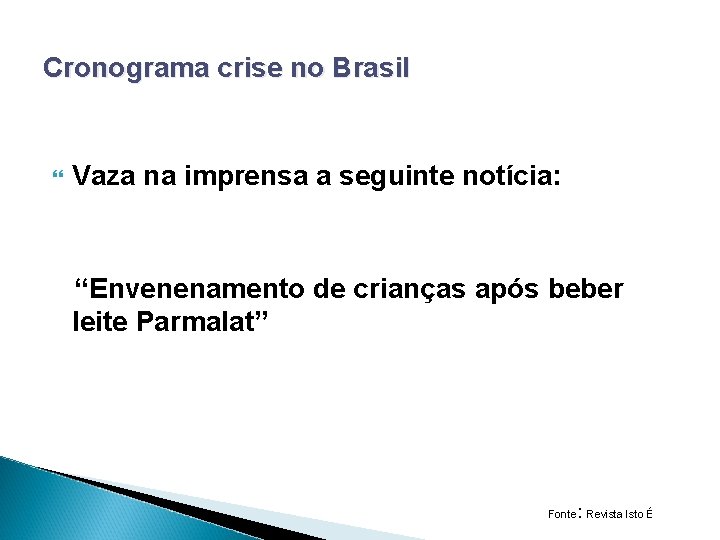 Cronograma crise no Brasil

Vaza na imprensa a seguinte notícia:

“Envenenamento de crianças após beber leite Parmalat”

Fonte: Revista Isto É